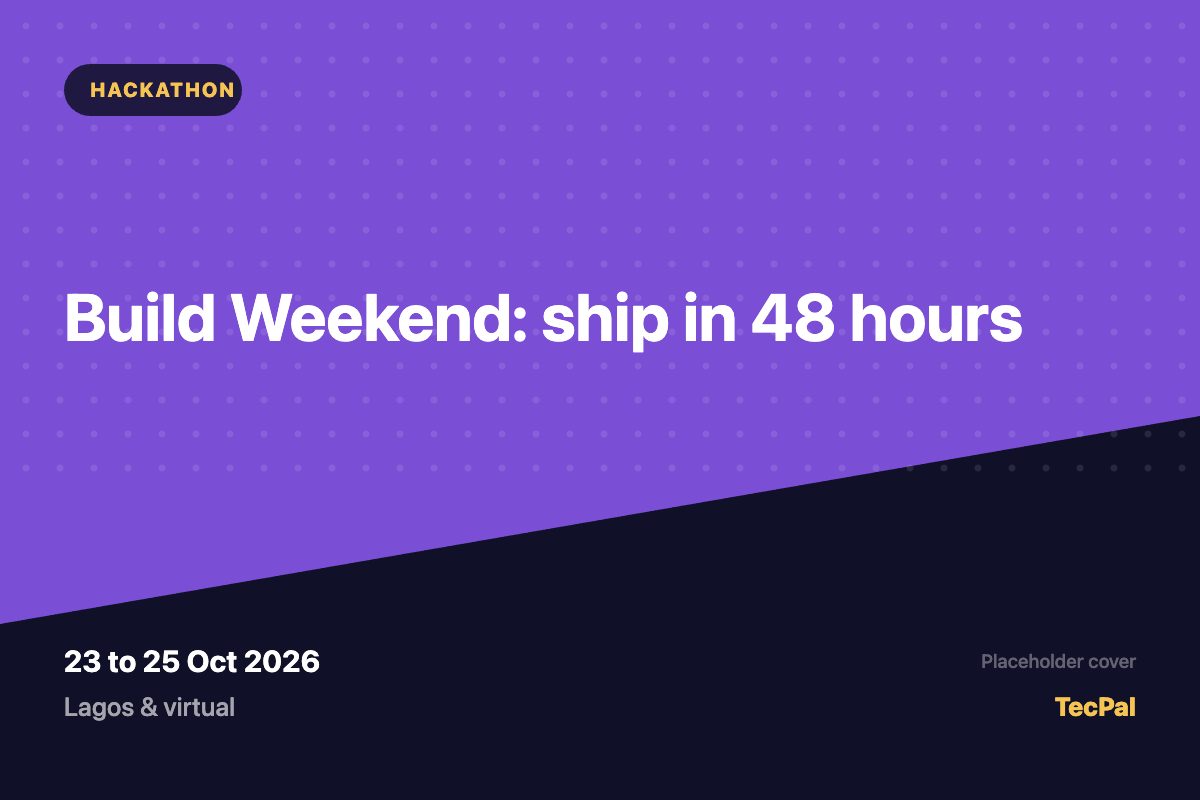 HACKATHON

Build Weekend: ship in 48 hours

23 to 25 Oct 2026

Lagos & virtual

Placeholder cover

TecPal